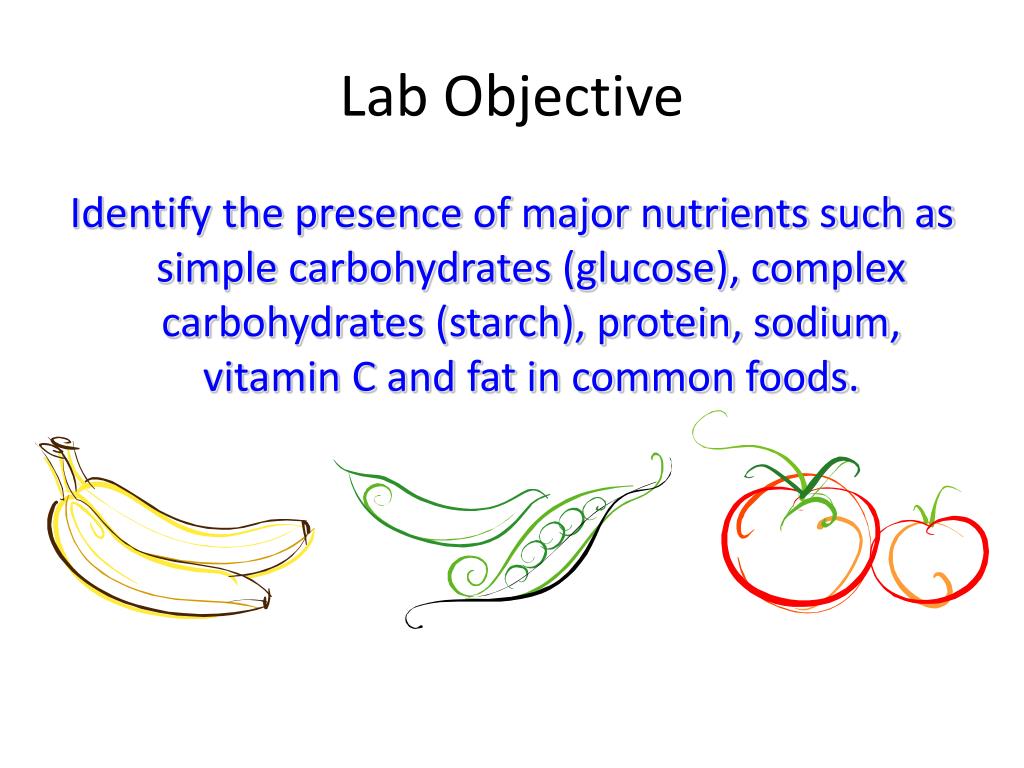 Lab Objective

Identify the presence of major nutrients such as simple carbohydrates (glucose), complex carbohydrates (starch), protein, sodium, vitamin C and fat in common foods.